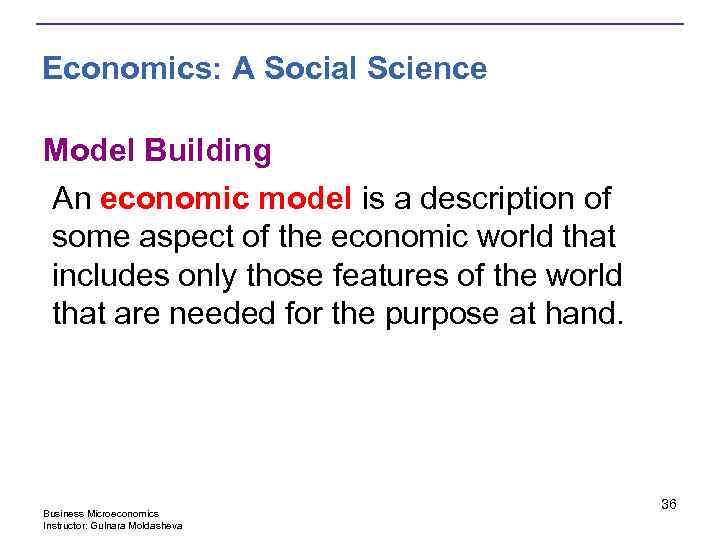 Economics: A Social Science

Model Building

An economic model is a description of some aspect of the economic world that includes only those features of the world that are needed for the purpose at hand.

Business Microeconomics
Instructor: Gulnara Moldasheva

36